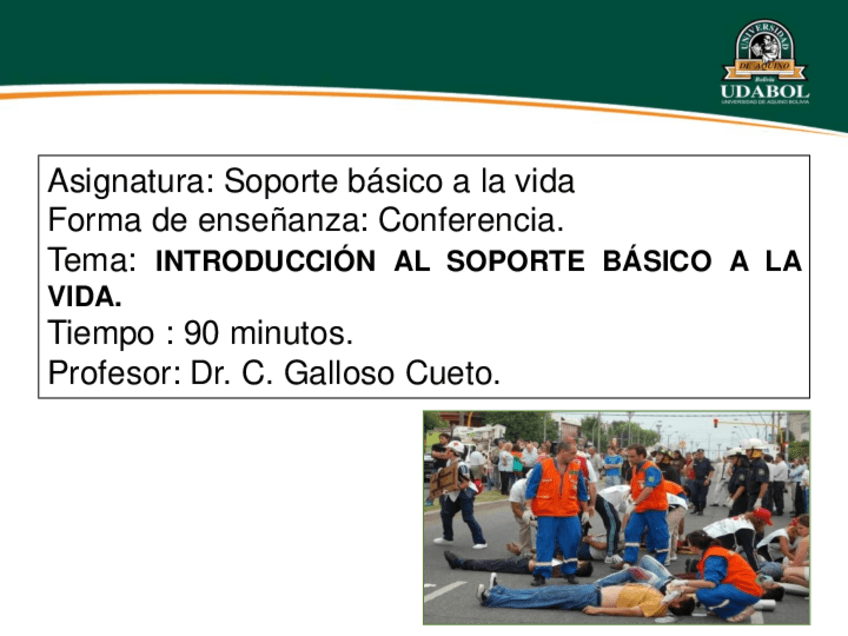 UNIVERSIDAD DE AQUINO Bolivia
UDABOL
UNIVERSIDAD DE AQUINO BOLIVIA

Asignatura: Soporte básico a la vida
Forma de enseñanza: Conferencia.
Tema: INTRODUCCIÓN AL SOPORTE BÁSICO A LA VIDA.
Tiempo : 90 minutos.
Profesor: Dr. C. Galloso Cueto.